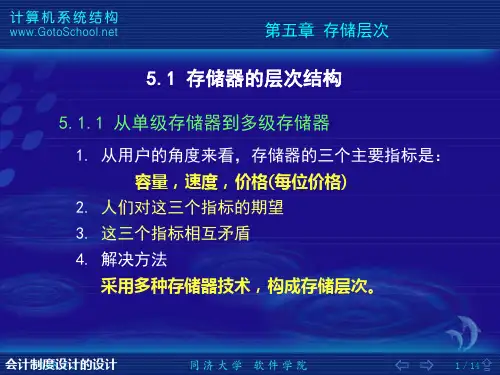 计算机系统结构
www.GotoSchool.net

第五章 存储层次

5.1 存储器的层次结构

5.1.1 从单级存储器到多级存储器

1. 从用户的角度来看，存储器的三个主要指标是：
容量，速度，价格(每位价格)
2. 人们对这三个指标的期望
3. 这三个指标相互矛盾
4. 解决方法
采用多种存储器技术，构成存储层次。

会计制度设计的设计

同济大学 软件学院

1 / 14